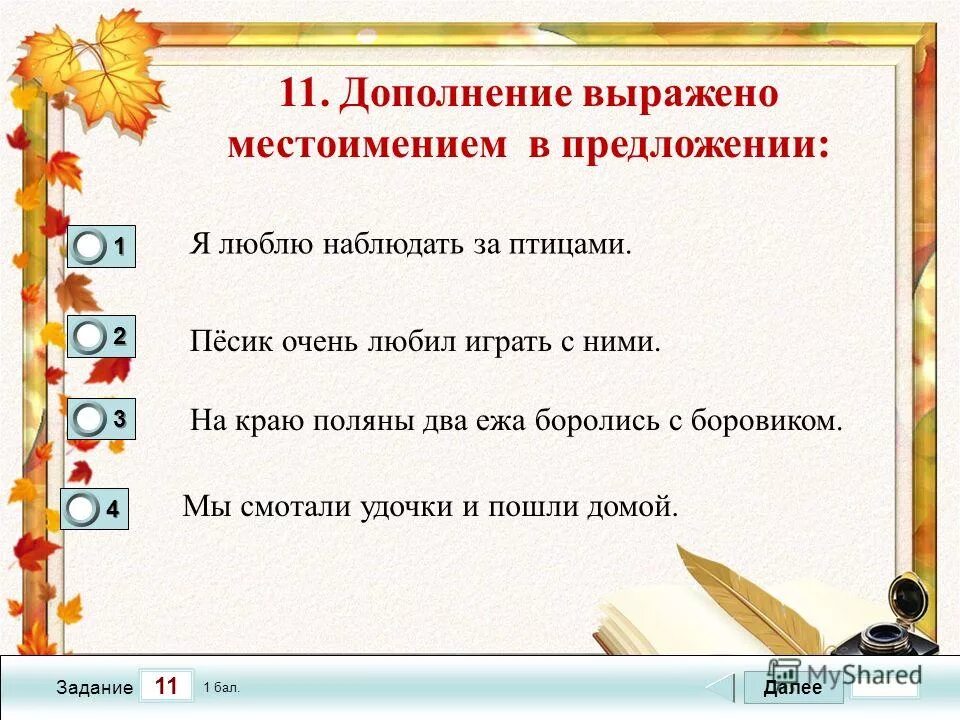 11. Дополнение выражено местоимением в предложении:

1 Я люблю наблюдать за птицами.

2 Пёсик очень любил играть с ними.

3 На краю поляны два ежа боролись с боровиком.

4 Мы смотали удочки и пошли домой.

Задание 11 1 бал.

MyShared

Далее